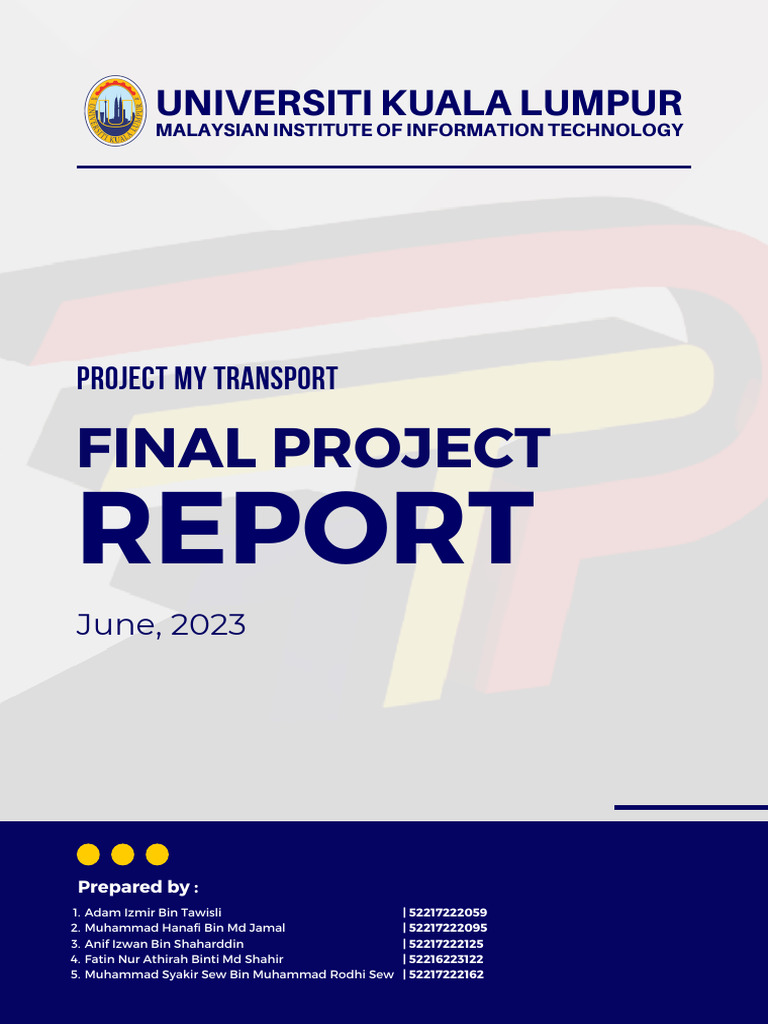 UNIVERSITI KUALA LUMPUR
MALAYSIAN INSTITUTE OF INFORMATION TECHNOLOGY

PROJECT MY TRANSPORT

FINAL PROJECT
REPORT

June, 2023

Prepared by :

1. Adam Izmir Bin Tawisli | 52217222059
2. Muhammad Hanafi Bin Md Jamal | 52217222095
3. Anif Izwan Bin Shaharddin | 52217222125
4. Fatin Nur Athirah Binti Md Shahir | 52216223122
5. Muhammad Syakir Sew Bin Muhammad Rodhi Sew | 52217222162